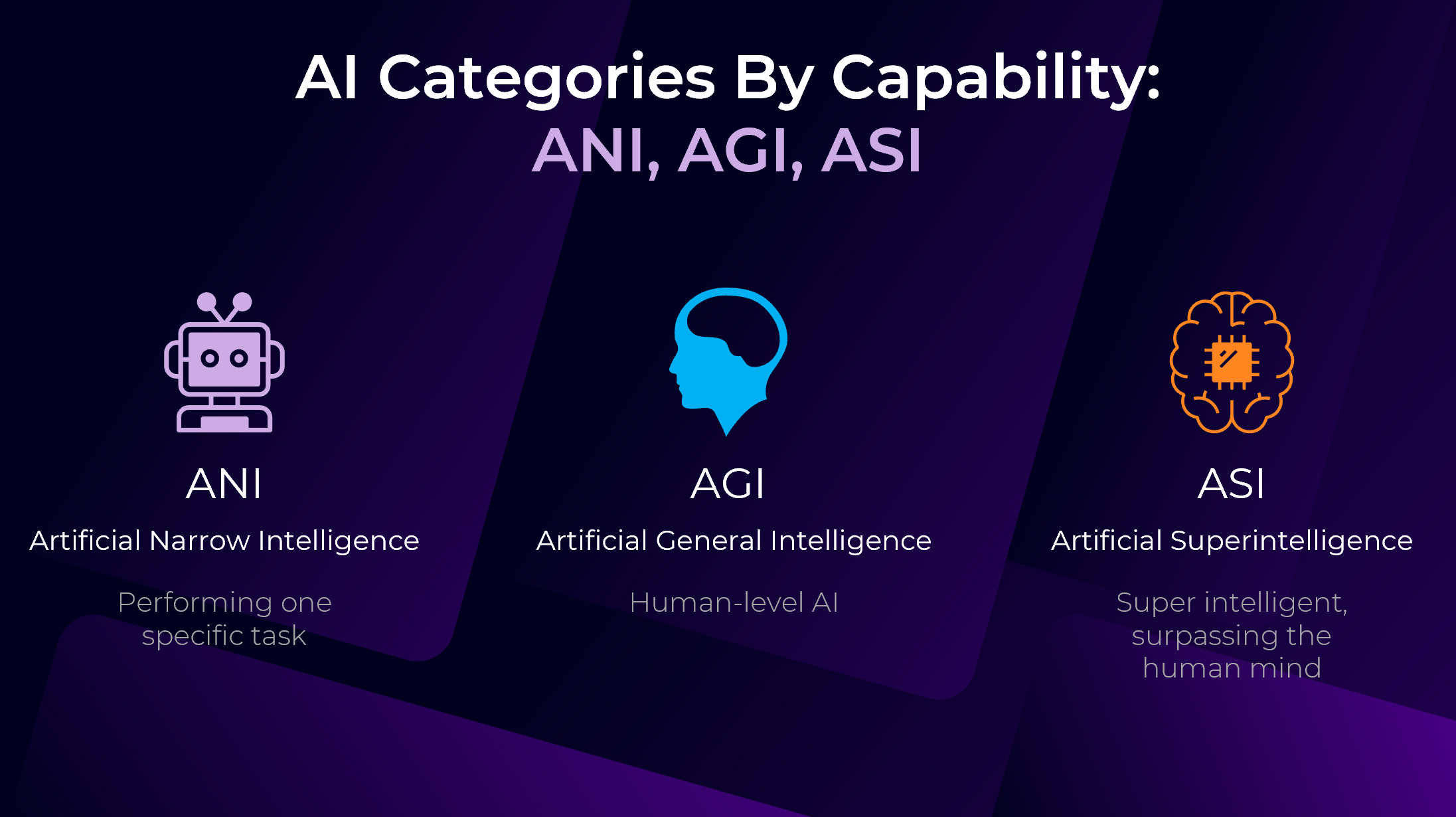 AI Categories By Capability:
ANI, AGI, ASI

ANI

Artificial Narrow Intelligence

Performing one specific task

AGI

Artificial General Intelligence

Human-level AI

ASI

Artificial Superintelligence

Super intelligent, surpassing the human mind